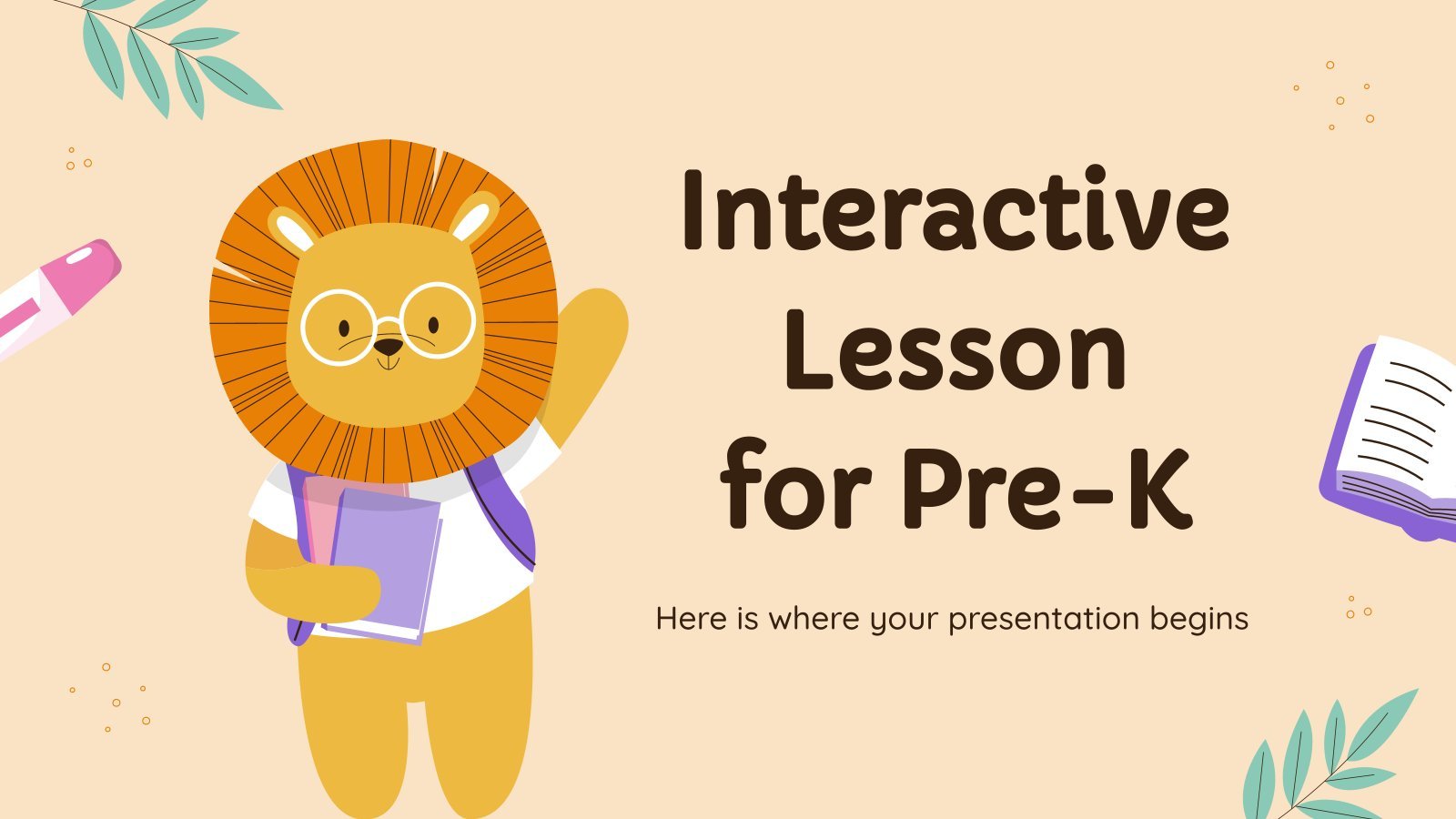 Interactive Lesson for Pre-K

Here is where your presentation begins